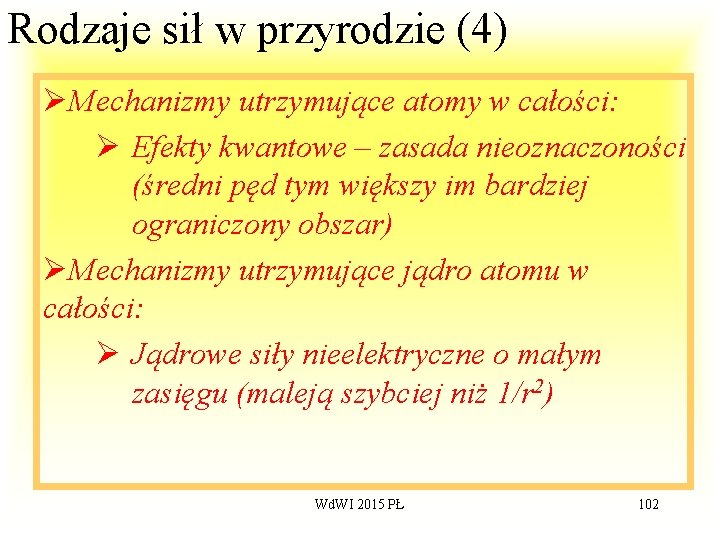 Rodzaje sił w przyrodzie (4)

➢Mechanizmy utrzymujące atomy w całości:

➢ Efekty kwantowe – zasada nieoznaczoności (średni pęd tym większy im bardziej ograniczony obszar)

➢Mechanizmy utrzymujące jądro atomu w całości:

➢ Jądrowe siły nieelektryczne o małym zasięgu (maleją szybciej niż $1/r^2$)

WdWI 2015 PŁ

102